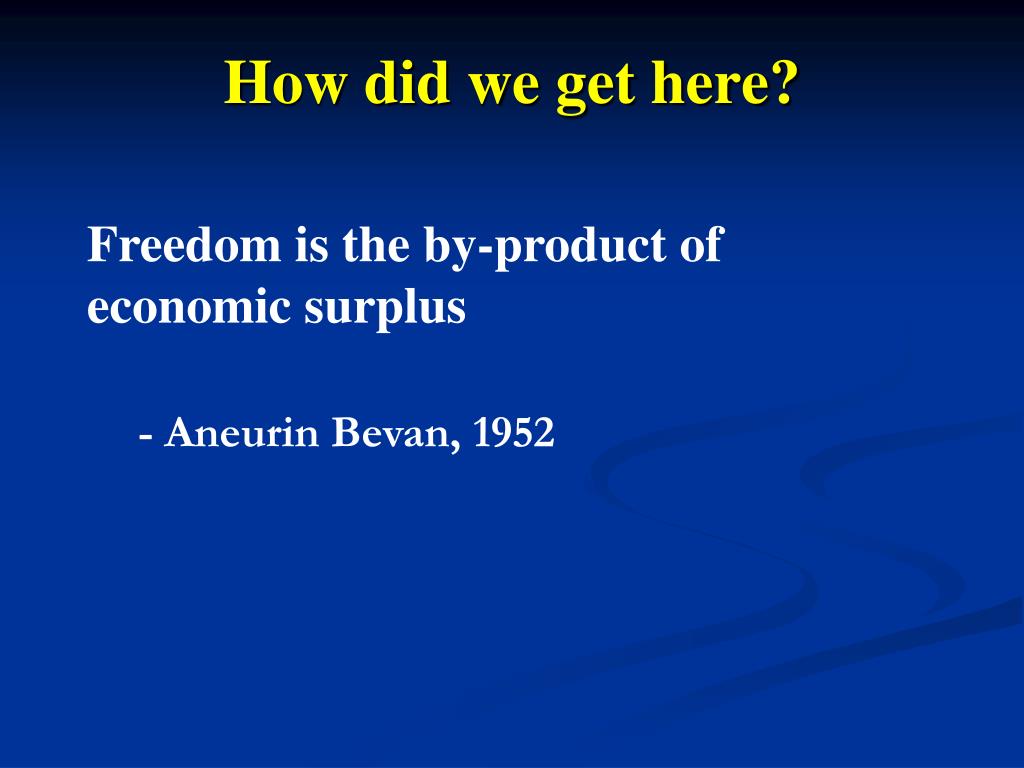 How did we get here?

Freedom is the by-product of economic surplus

- Aneurin Bevan, 1952